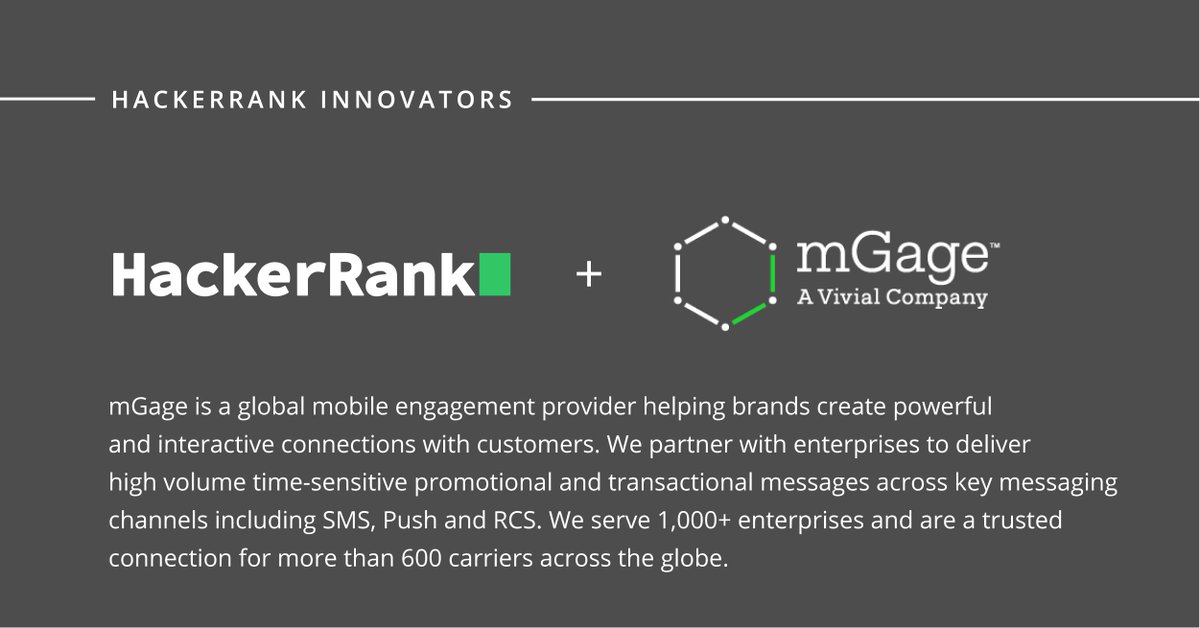 HACKERRANK INNOVATORS

HackerRank + mGage™
A Vivial Company

mGage is a global mobile engagement provider helping brands create powerful and interactive connections with customers. We partner with enterprises to deliver high volume time-sensitive promotional and transactional messages across key messaging channels including SMS, Push and RCS. We serve 1,000+ enterprises and are a trusted connection for more than 600 carriers across the globe.